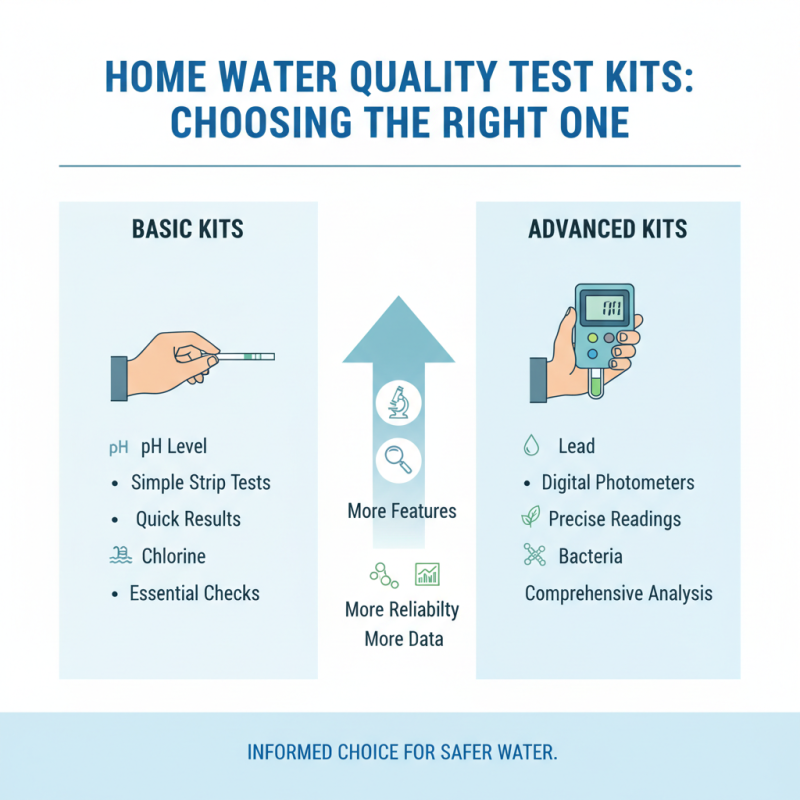 HOME WATER QUALITY TEST KITS: CHOOSING THE RIGHT ONE

BASIC KITS

pH pH Level
• Simple Strip Tests
• Quick Results
Chlorine
• Essential Checks

More Features

More Reliabilty
More Data

ADVANCED KITS

Lead
• Digital Photometers
Precise Readings
Bacteria
Comprehensive Analysis

INFORMED CHOICE FOR SAFER WATER.